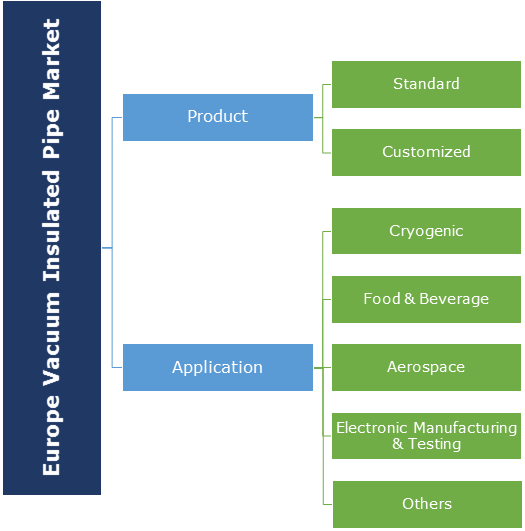 Europe Vacuum Insulated Pipe Market

Product

Standard

Customized

Application

Cryogenic

Food & Beverage

Aerospace

Electronic Manufacturing & Testing

Others